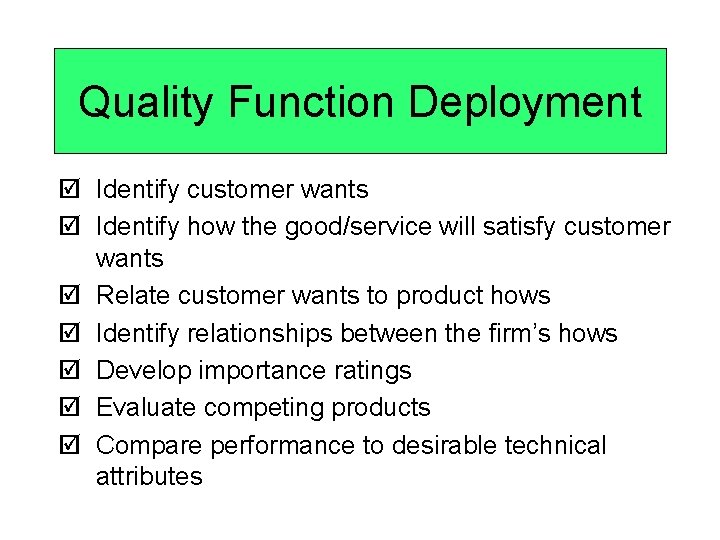 Quality Function Deployment

☑ Identify customer wants
☑ Identify how the good/service will satisfy customer wants
☑ Relate customer wants to product hows
☑ Identify relationships between the firm's hows
☑ Develop importance ratings
☑ Evaluate competing products
☑ Compare performance to desirable technical attributes